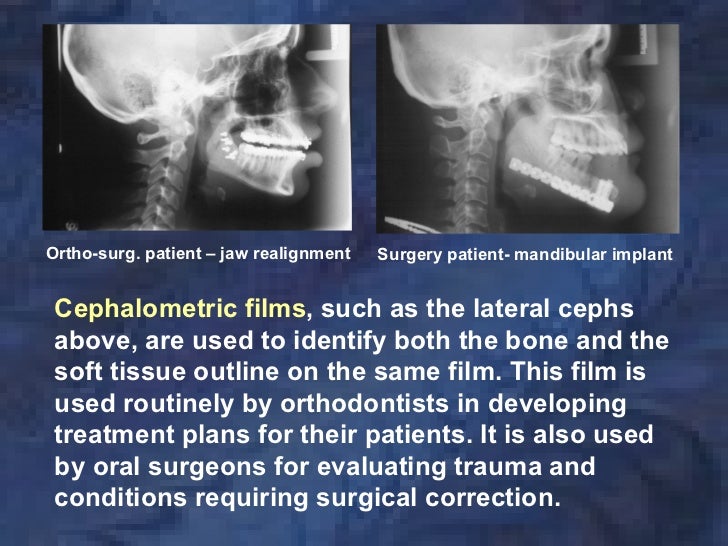 Ortho-surg. patient – jaw realignment

Surgery patient- mandibular implant

Cephalometric films, such as the lateral cephs above, are used to identify both the bone and the soft tissue outline on the same film. This film is used routinely by orthodontists in developing treatment plans for their patients. It is also used by oral surgeons for evaluating trauma and conditions requiring surgical correction.